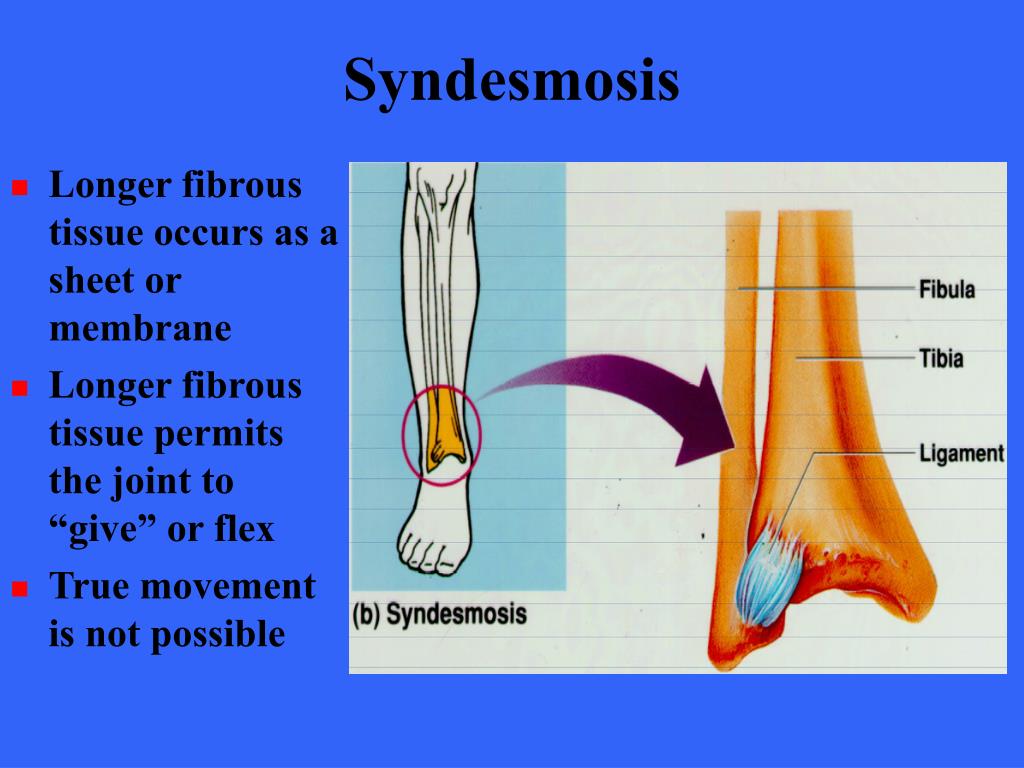 Syndesmosis

- Longer fibrous tissue occurs as a sheet or membrane
- Longer fibrous tissue permits the joint to “give” or flex
- True movement is not possible

Fibula
Tibia
Ligament
(b) Syndesmosis